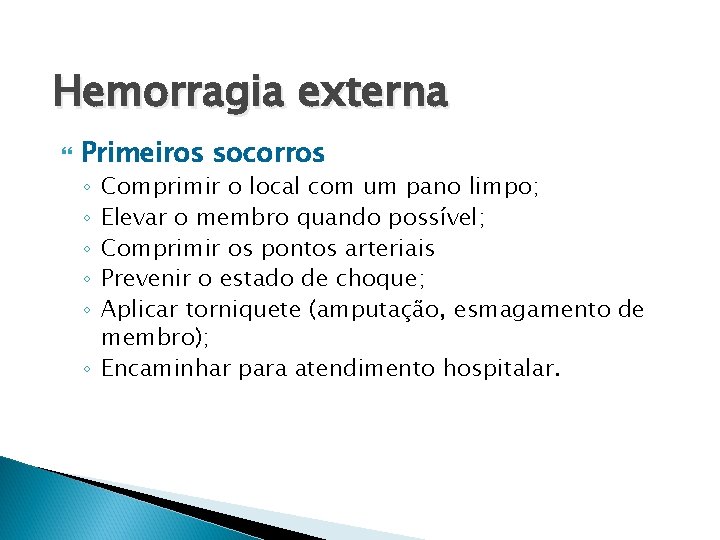 Hemorragia externa

Primeiros socorros

◦ Comprimir o local com um pano limpo;
◦ Elevar o membro quando possível;
◦ Comprimir os pontos arteriais
◦ Prevenir o estado de choque;
◦ Aplicar torniquete (amputação, esmagamento de membro);
◦ Encaminhar para atendimento hospitalar.